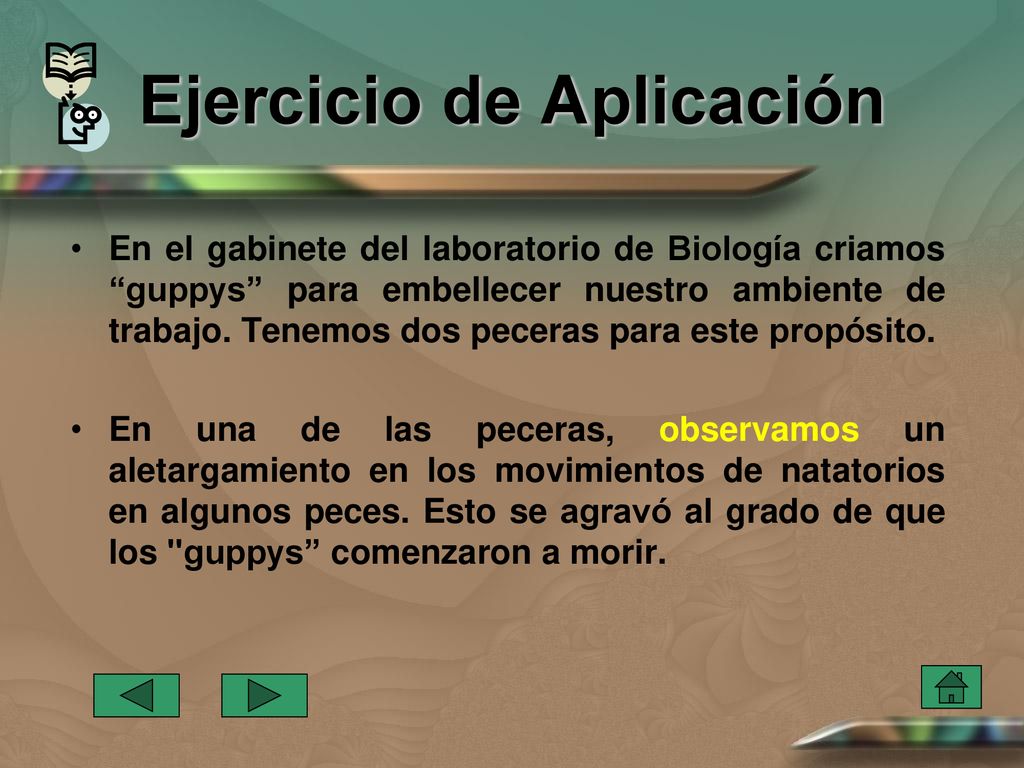 Ejercicio de Aplicación

• En el gabinete del laboratorio de Biología criamos “guppys” para embellecer nuestro ambiente de trabajo. Tenemos dos peceras para este propósito.

• En una de las peceras, observamos un aletargamiento en los movimientos de natatorios en algunos peces. Esto se agravó al grado de que los "guppys” comenzaron a morir.